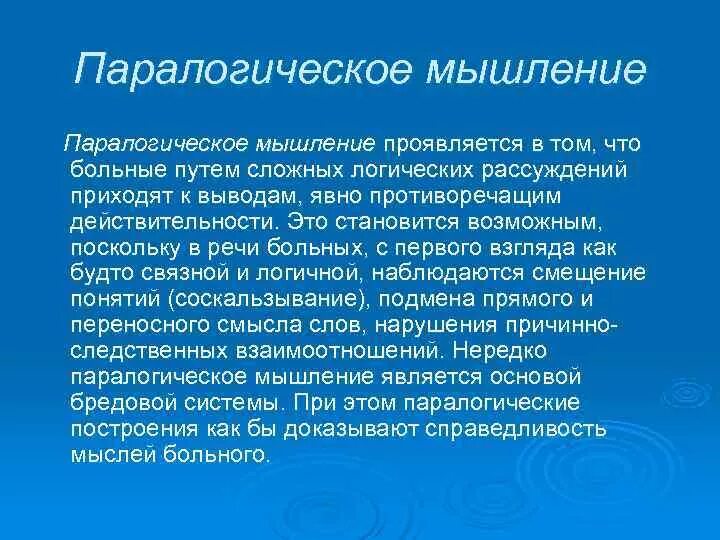 Паралогическое мышление

Паралогическое мышление проявляется в том, что больные путем сложных логических рассуждений приходят к выводам, явно противоречащим действительности. Это становится возможным, поскольку в речи больных, с первого взгляда как будто связной и логичной, наблюдаются смещение понятий (соскальзывание), подмена прямого и переносного смысла слов, нарушения причинно-следственных взаимоотношений. Нередко паралогическое мышление является основой бредовой системы. При этом паралогические построения как бы доказывают справедливость мыслей больного.